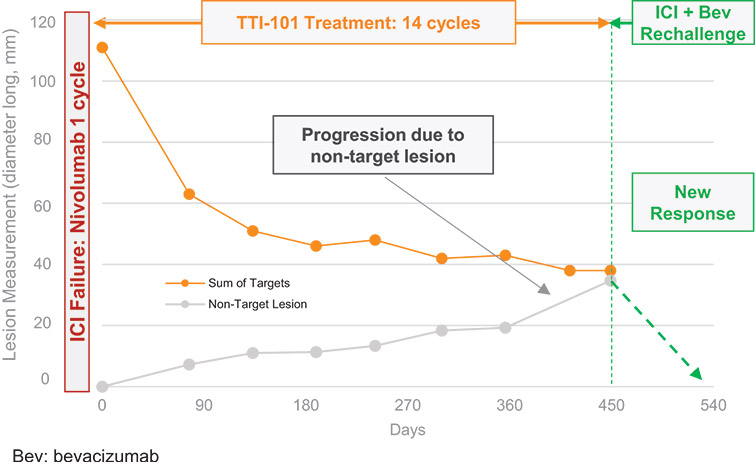 TTI-101 Treatment: 14 cycles

ICI + Bev Rechallenge

ICI Failure: Nivolumab 1 cycle

Lesion Measurement (diameter long, mm)

120
100
80
60
40
20
0

Progression due to non-target lesion

New Response

Sum of Targets
Non-Target Lesion

0 90 180 270 360 450 540

Days

Bev: bevacizumab